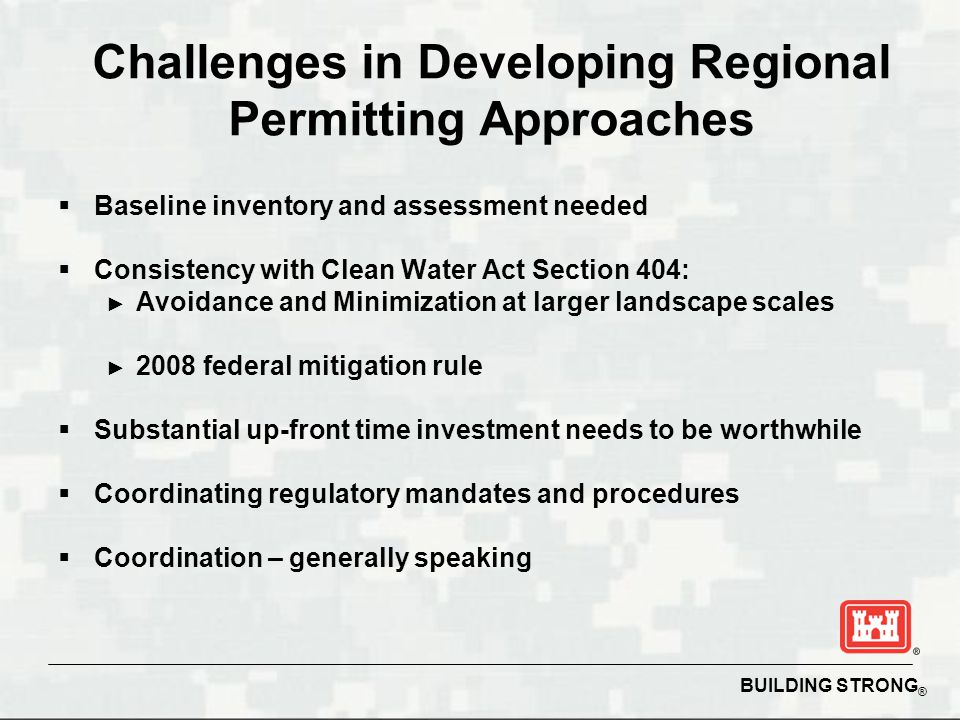 Challenges in Developing Regional Permitting Approaches

▪ Baseline inventory and assessment needed

▪ Consistency with Clean Water Act Section 404:
► Avoidance and Minimization at larger landscape scales

► 2008 federal mitigation rule

▪ Substantial up-front time investment needs to be worthwhile

▪ Coordinating regulatory mandates and procedures

▪ Coordination – generally speaking

®

BUILDING STRONG®